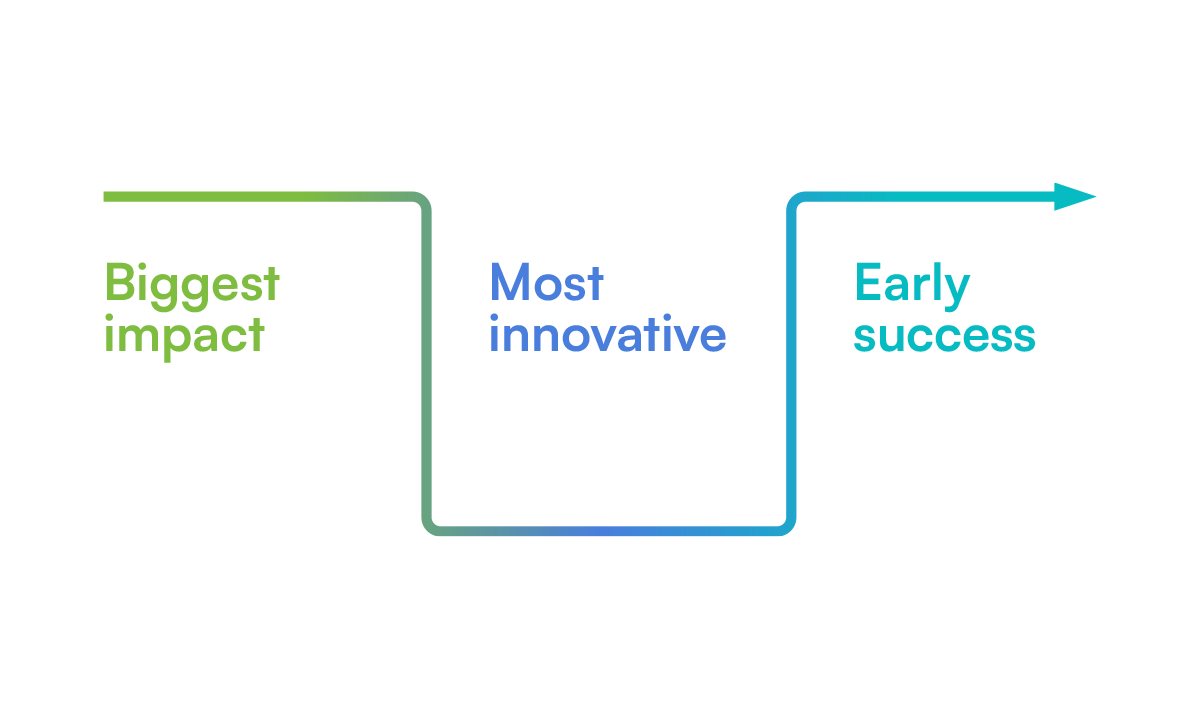 Biggest impact

Most innovative

Early success